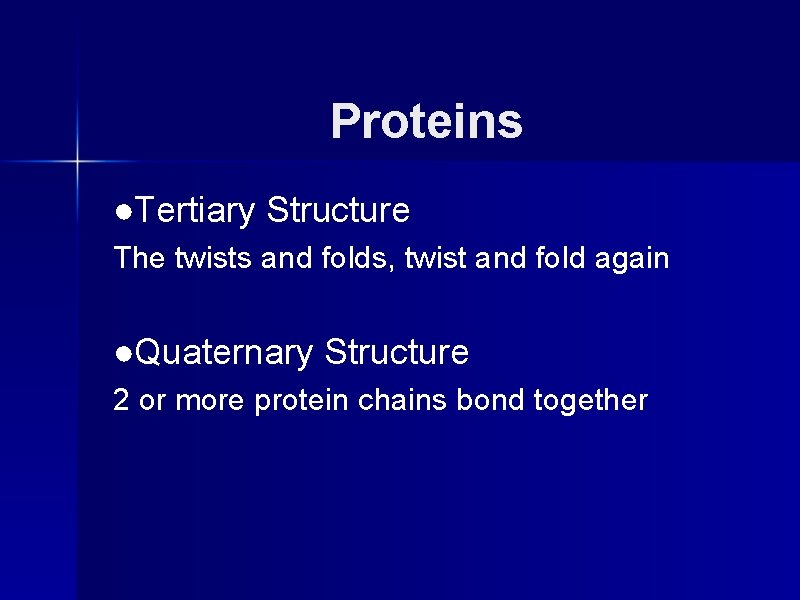 Proteins

●Tertiary Structure

The twists and folds, twist and fold again

●Quaternary Structure

2 or more protein chains bond together